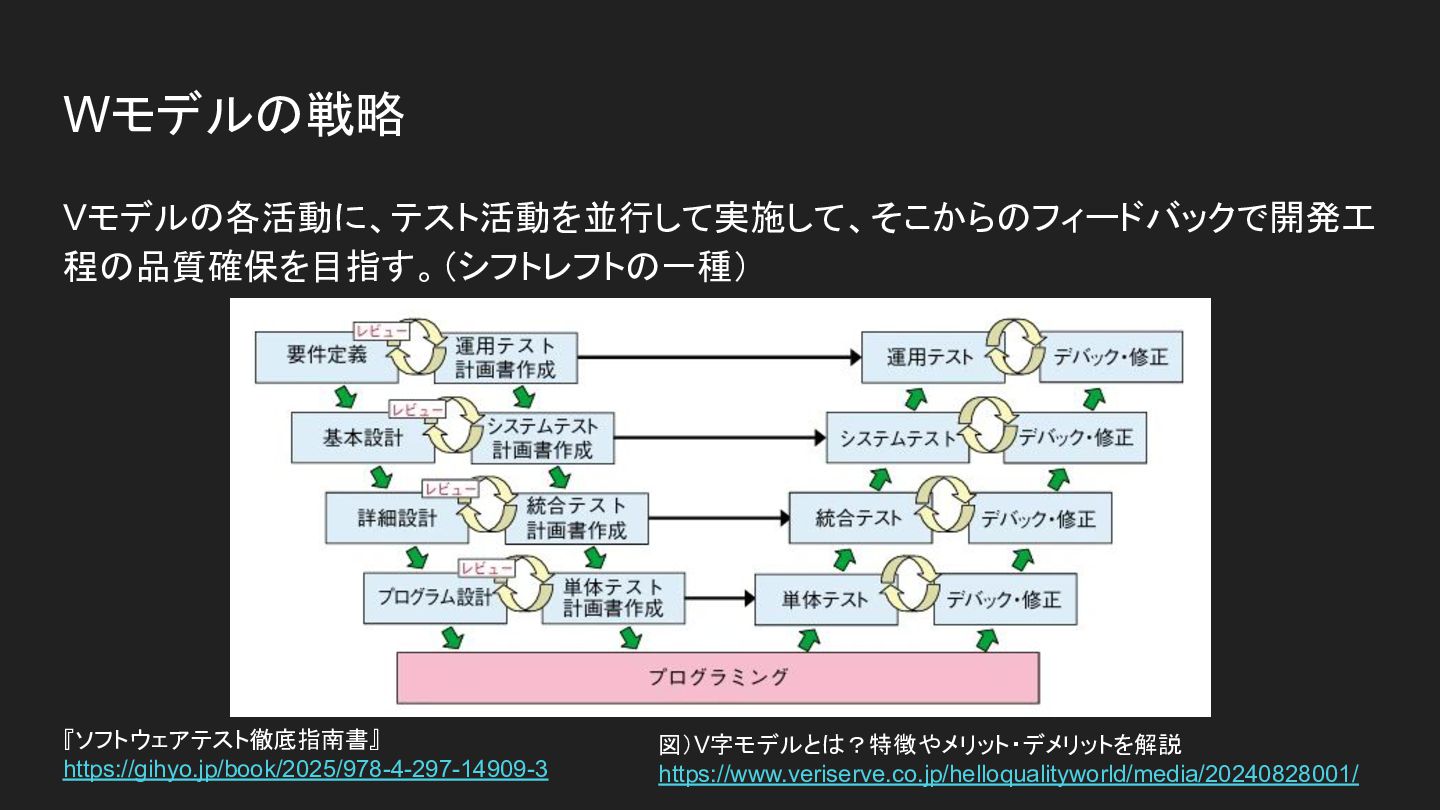 Wモデルの戦略

Vモデルの各活動に、テスト活動を並行して実施して、そこからのフィードバックで開発工程の品質確保を目指す。（シフトレフトの一種）

要件定義
レビュー
運用テスト計画書作成
運用テスト
デバック・修正
基本設計
レビュー
システムテスト計画書作成
システムテスト
デバック・修正
詳細設計
レビュー
統合テスト計画書作成
統合テスト
デバック・修正
プログラム設計
レビュー
単体テスト計画書作成
単体テスト
デバック・修正
プログラミング

『ソフトウェアテスト徹底指南書』
https://gihyo.jp/book/2025/978-4-297-14909-3

図）V字モデルとは？特徴やメリット・デメリットを解説
https://www.veriserve.co.jp/helloqualityworld/media/20240828001/